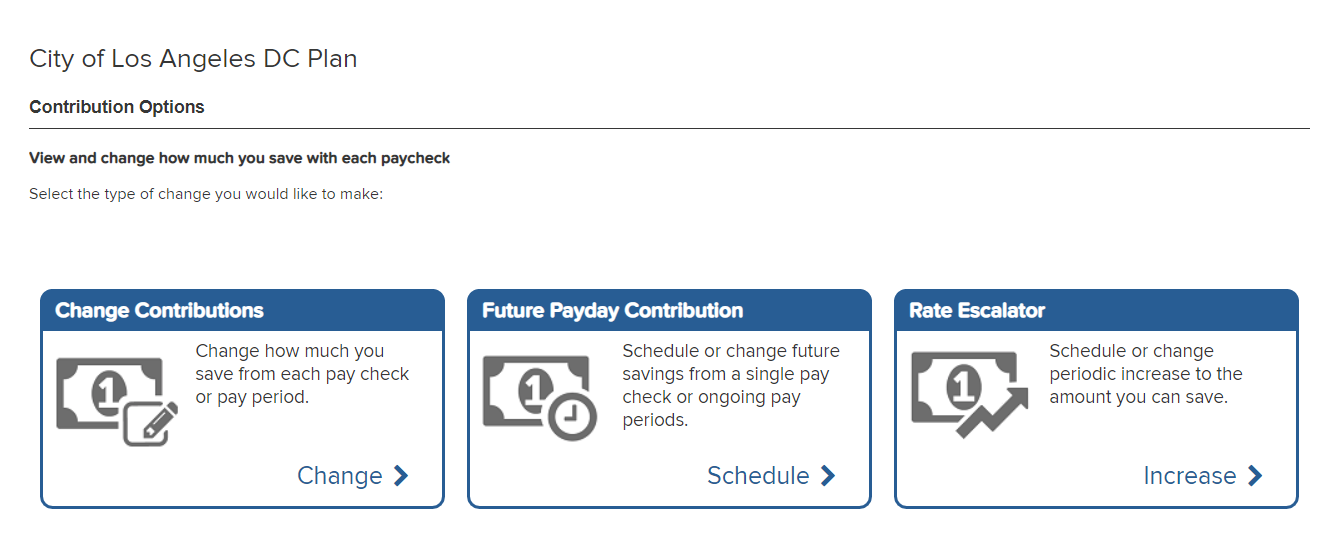 City of Los Angeles DC Plan

Contribution Options

View and change how much you save with each paycheck

Select the type of change you would like to make:

Change Contributions

Change how much you save from each pay check or pay period.

Change

Future Payday Contribution

Schedule or change future savings from a single pay check or ongoing pay periods.

Schedule

Rate Escalator

Schedule or change periodic increase to the amount you can save.

Increase